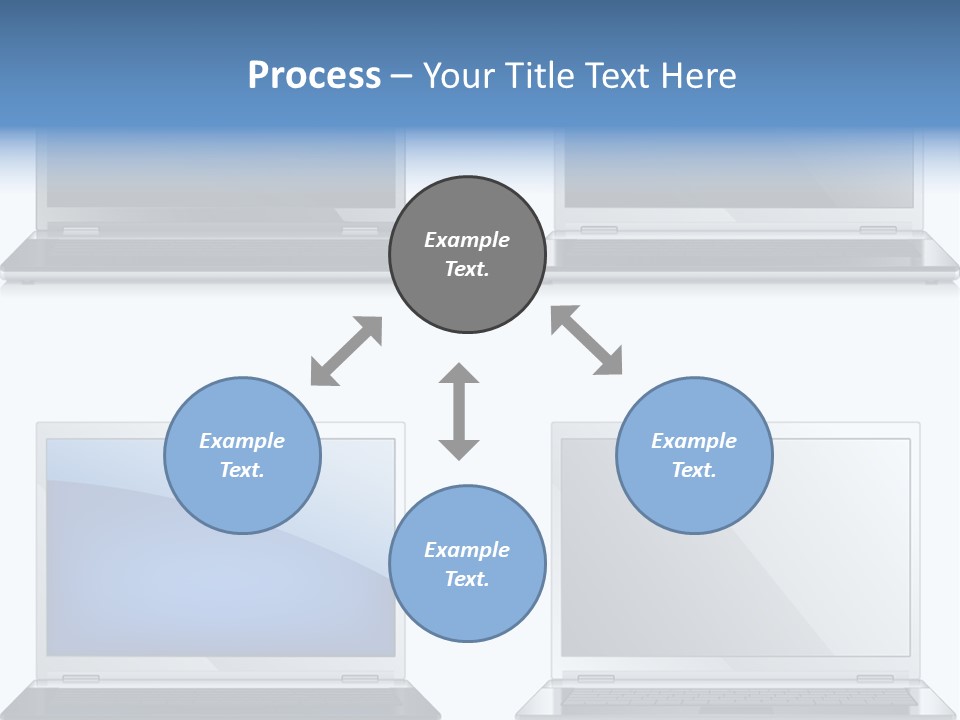 Process – Your Title Text Here

Example Text.

Example Text.

Example Text.

Example Text.